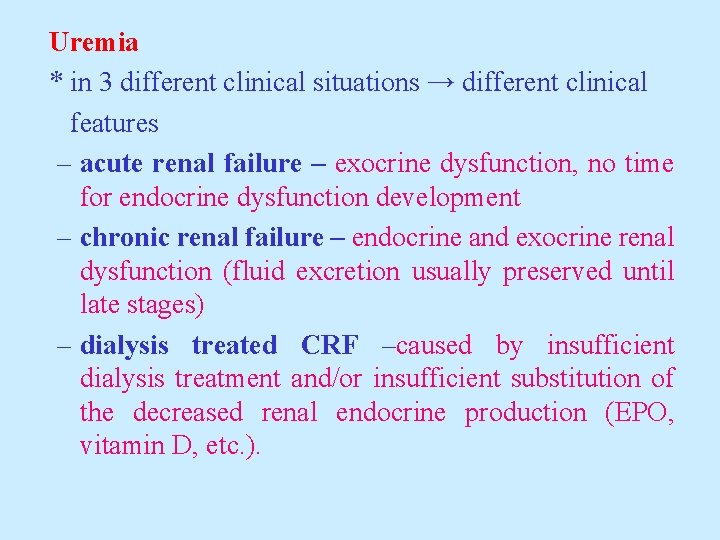 Uremia

* in 3 different clinical situations → different clinical features

– acute renal failure – exocrine dysfunction, no time for endocrine dysfunction development

– chronic renal failure – endocrine and exocrine renal dysfunction (fluid excretion usually preserved until late stages)

– dialysis treated CRF –caused by insufficient dialysis treatment and/or insufficient substitution of the decreased renal endocrine production (EPO, vitamin D, etc.).